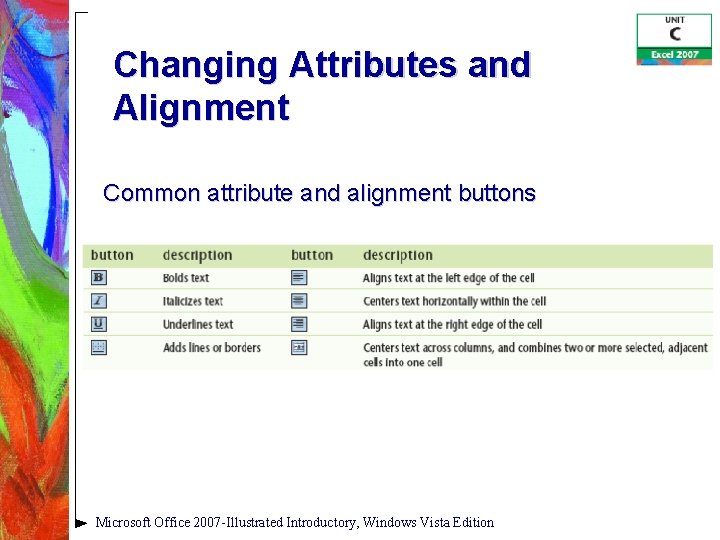 UNIT
C
Excel 2007

Changing Attributes and Alignment

Common attribute and alignment buttons

| button | description | button | description |
|---|---|---|---|
| B | Bolds text | | Aligns text at the left edge of the cell |
| I | Italicizes text | | Centers text horizontally within the cell |
| U | Underlines text | | Aligns text at the right edge of the cell |
| | Adds lines or borders | | Centers text across columns, and combines two or more selected, adjacent cells into one cell |

Microsoft Office 2007-Illustrated Introductory, Windows Vista Edition